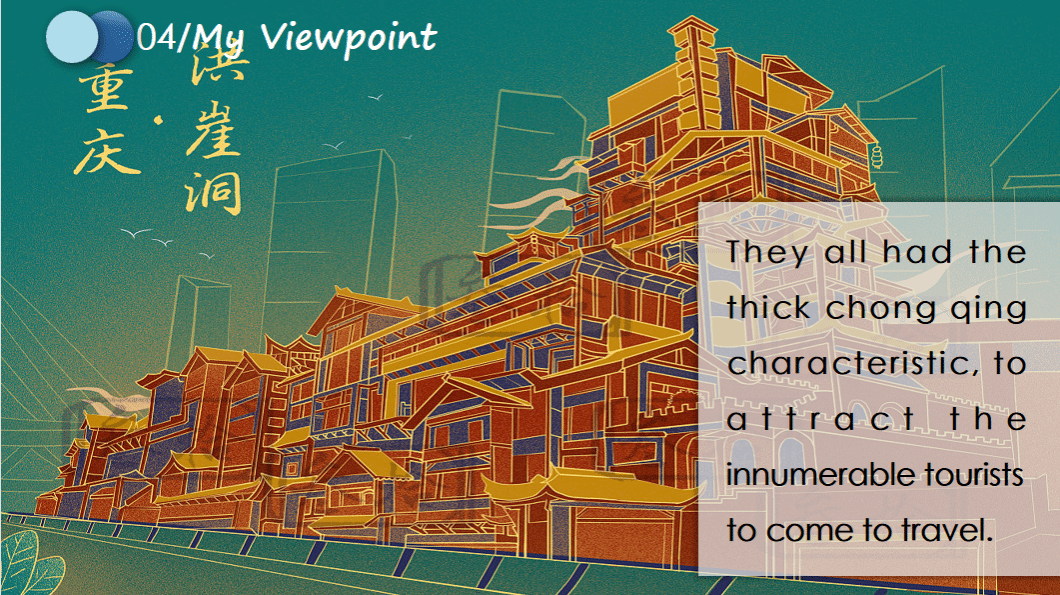 04/My Viewpoint

重庆·洪崖洞

They all had the thick chong qing characteristic, to attract the innumerable tourists to come to travel.